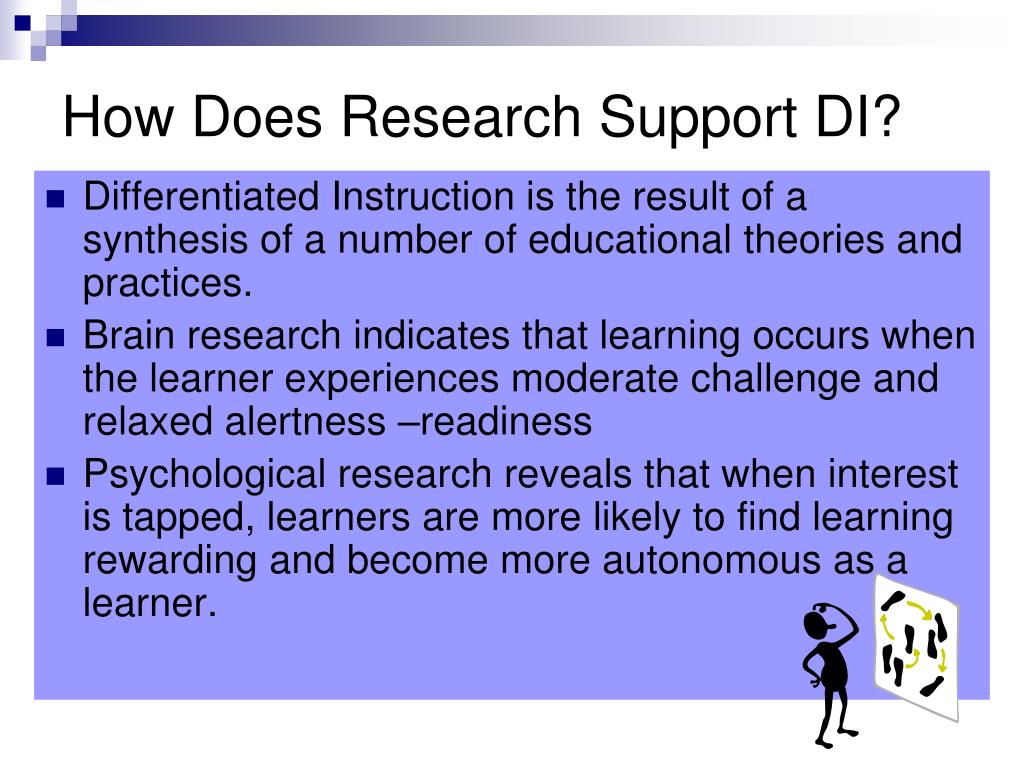 How Does Research Support DI?

- Differentiated Instruction is the result of a synthesis of a number of educational theories and practices.
- Brain research indicates that learning occurs when the learner experiences moderate challenge and relaxed alertness –readiness
- Psychological research reveals that when interest is tapped, learners are more likely to find learning rewarding and become more autonomous as a learner.